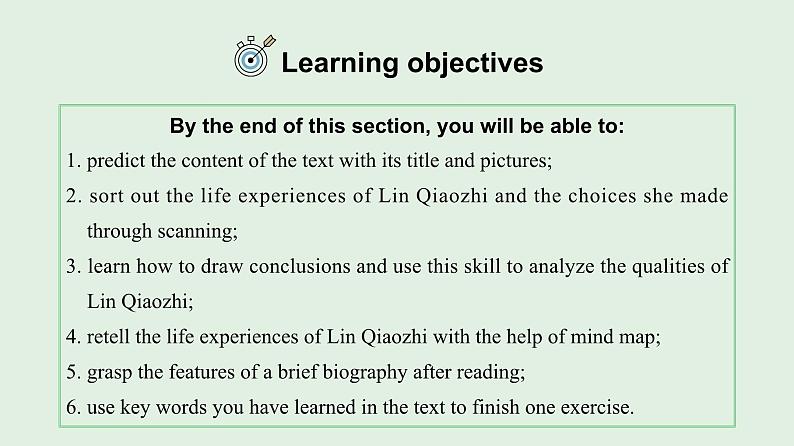 Learning objectives

By the end of this section, you will be able to:

1. predict the content of the text with its title and pictures;

2. sort out the life experiences of Lin Qiaozhi and the choices she made through scanning;

3. learn how to draw conclusions and use this skill to analyze the qualities of Lin Qiaozhi;

4. retell the life experiences of Lin Qiaozhi with the help of mind map;

5. grasp the features of a brief biography after reading;

6. use key words you have learned in the text to finish one exercise.